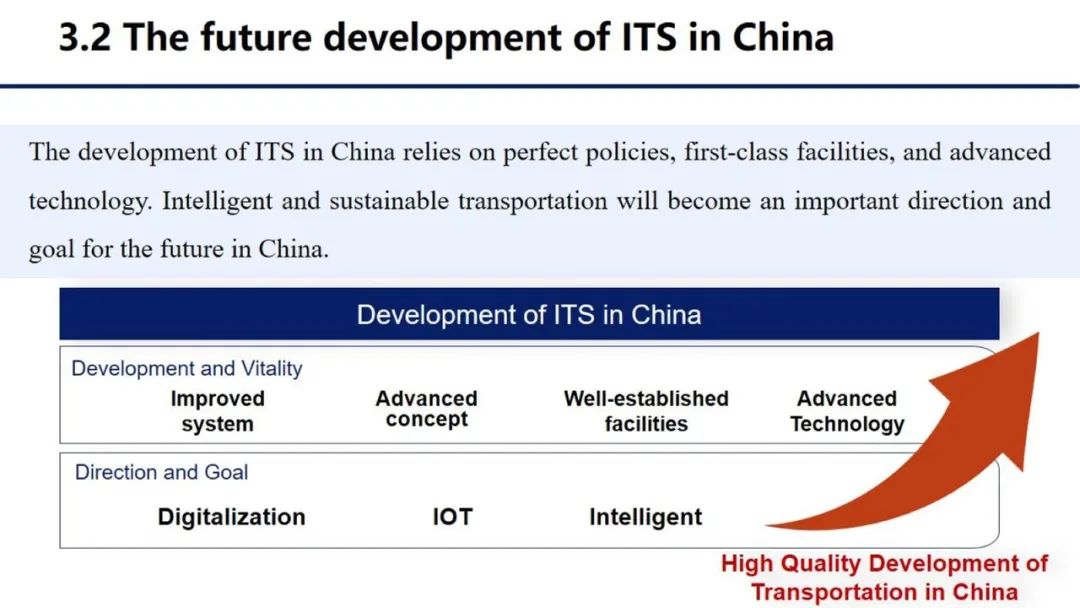 3.2 The future development of ITS in China

The development of ITS in China relies on perfect policies, first-class facilities, and advanced technology. Intelligent and sustainable transportation will become an important direction and goal for the future in China.

Development of ITS in China

Development and Vitality

Improved system

Advanced concept

Well-established facilities

Advanced Technology

Direction and Goal

Digitalization

IOT

Intelligent

High Quality Development of Transportation in China